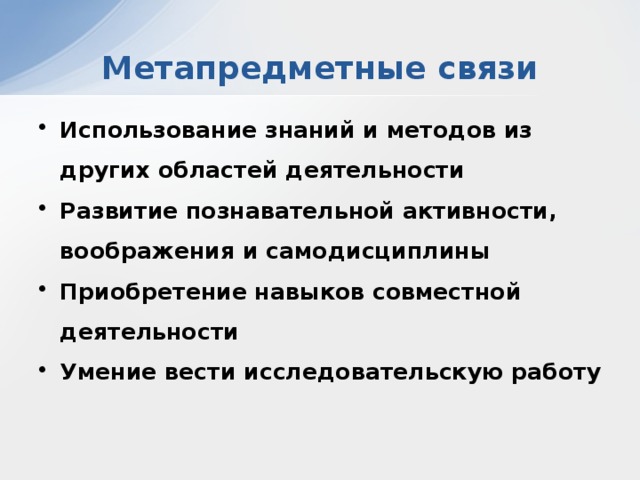 Метапредметные связи

• Использование знаний и методов из других областей деятельности
• Развитие познавательной активности, воображения и самодисциплины
• Приобретение навыков совместной деятельности
• Умение вести исследовательскую работу